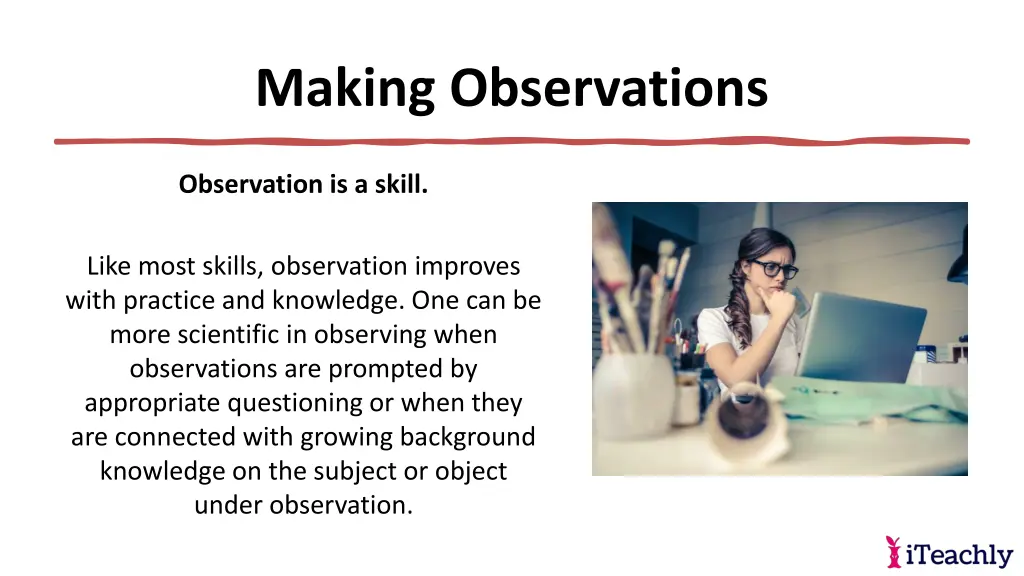 Making Observations

Observation is a skill.

Like most skills, observation improves with practice and knowledge. One can be more scientific in observing when observations are prompted by appropriate questioning or when they are connected with growing background knowledge on the subject or object under observation.

iTeachly